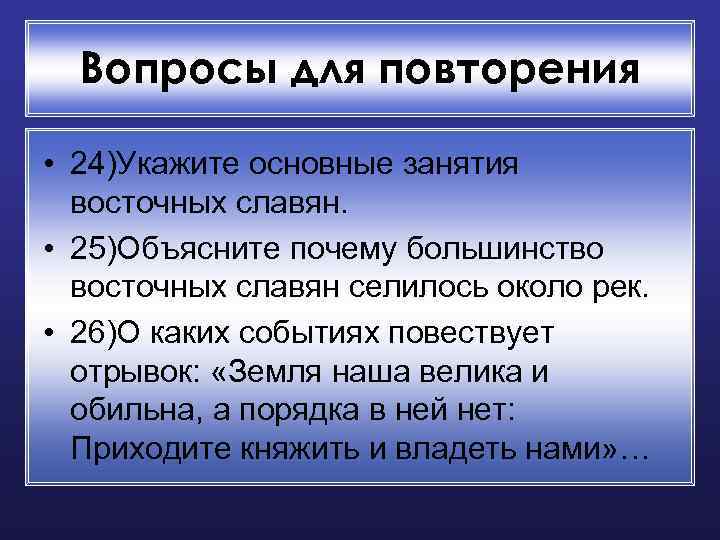 Вопросы для повторения

• 24)Укажите основные занятия восточных славян.
• 25)Объясните почему большинство восточных славян селилось около рек.
• 26)О каких событиях повествует отрывок: «Земля наша велика и обильна, а порядка в ней нет: Приходите княжить и владеть нами»…